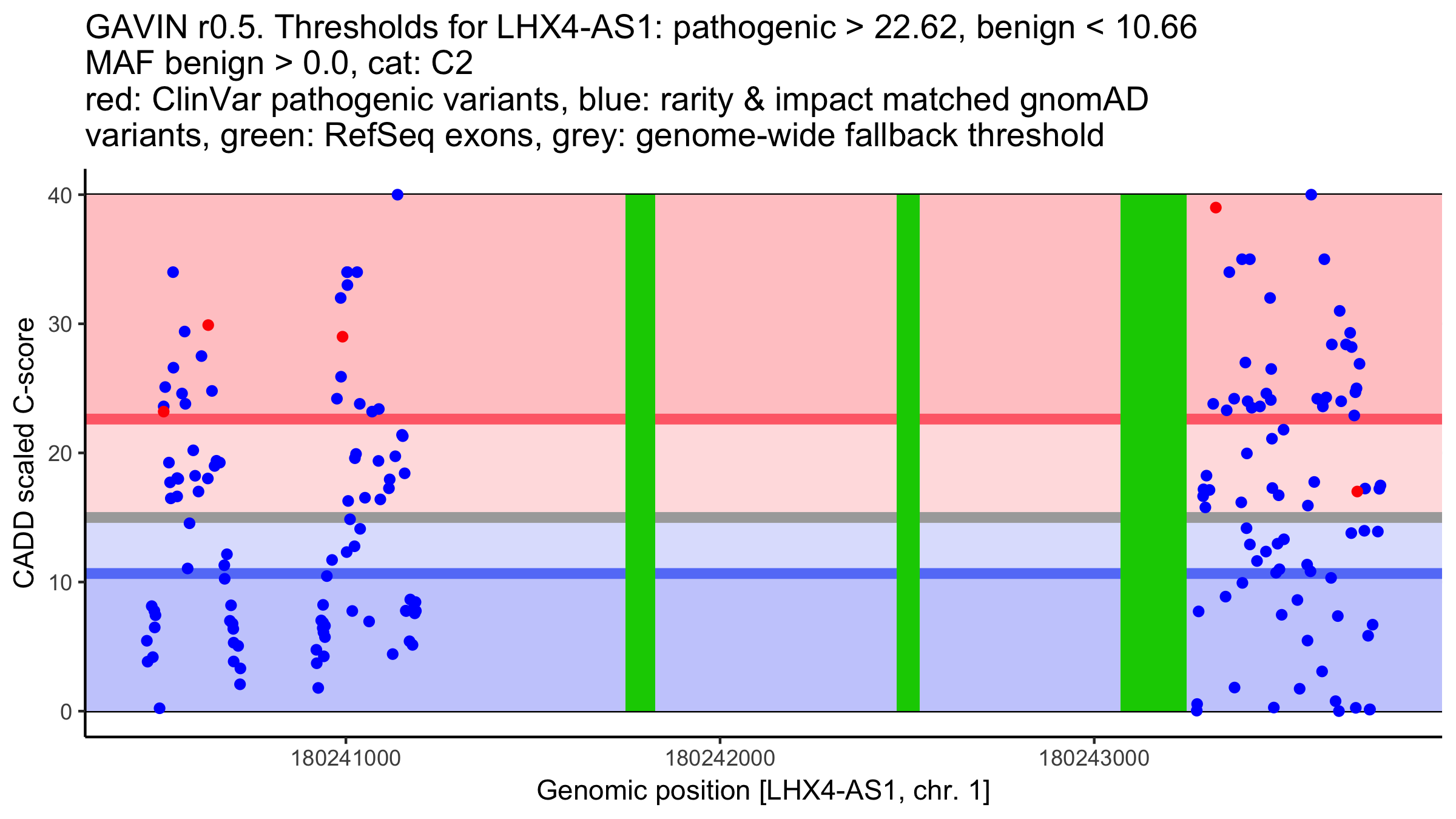 GAVIN r0.5. Thresholds for LHX4-AS1: pathogenic > 22.62, benign < 10.66
MAF benign > 0.0, cat: C2
red: ClinVar pathogenic variants, blue: rarity & impact matched gnomAD variants, green: RefSeq exons, grey: genome-wide fallback threshold

CADD scaled C-score

40
30
20
10
0

180241000
180242000
180243000

Genomic position [LHX4-AS1, chr. 1]